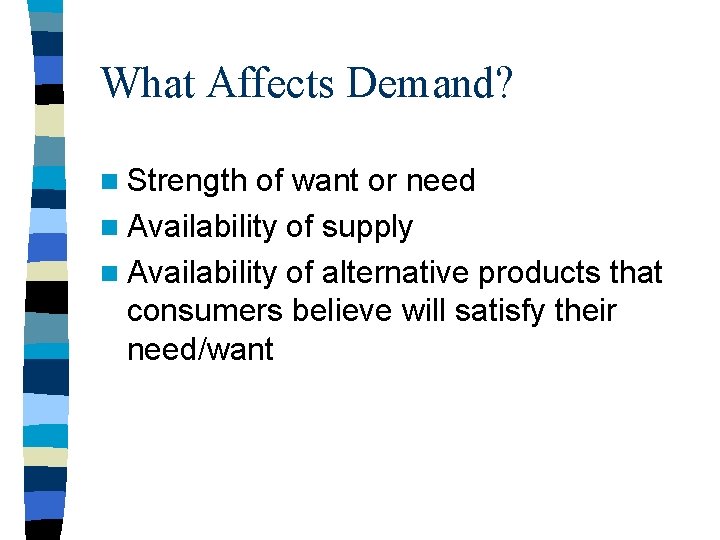 What Affects Demand?

- Strength of want or need
- Availability of supply
- Availability of alternative products that consumers believe will satisfy their need/want